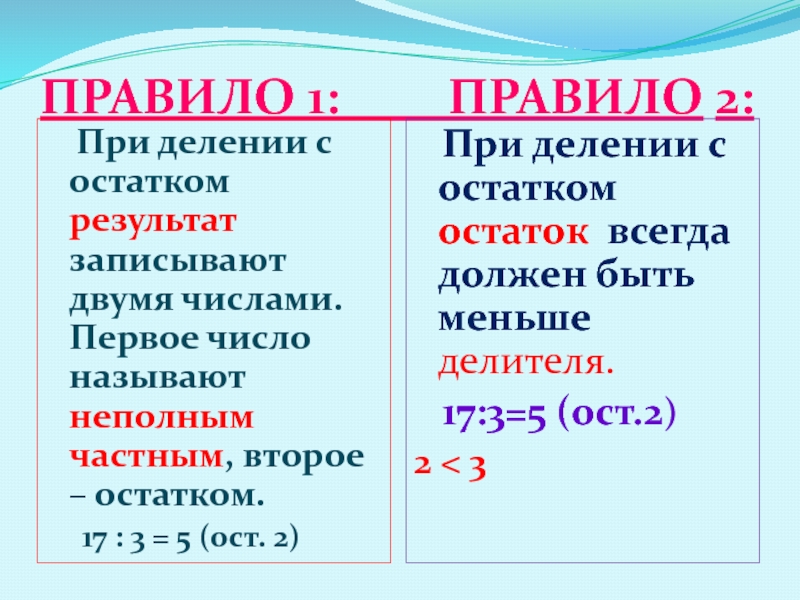 ПРАВИЛО 1:

При делении с остатком результат записывают двумя числами. Первое число называют неполным частным, второе – остатком.

17 : 3 = 5 (ост. 2)

ПРАВИЛО 2:

При делении с остатком остаток всегда должен быть меньше делителя.

17:3=5 (ост.2)

2 < 3